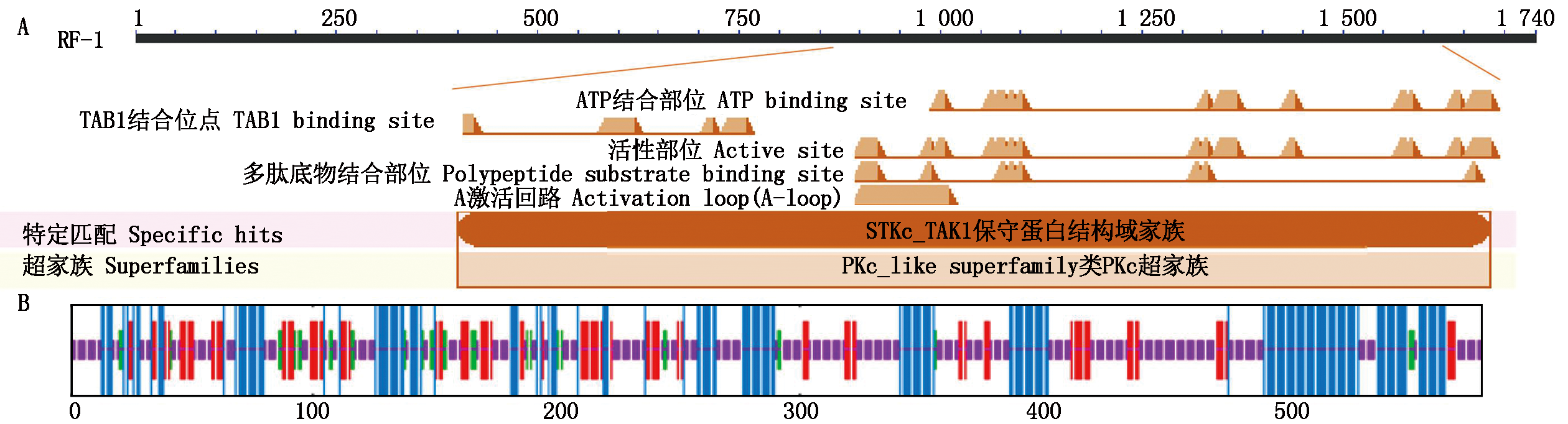 A

RF-1

1 250 500 750 1 000 1 250 1 500 1 740

ATP结合部位 ATP binding site

TAB1结合位点 TAB1 binding site

活性部位 Active site

多肽底物结合部位 Polypeptide substrate binding site

A激活回路 Activation loop(A-loop)

特定匹配 Specific hits

STKc_TAK1保守蛋白结构域家族

超家族 Superfamilies

PKc_like superfamily类PKc超家族

B

0 100 200 300 400 500